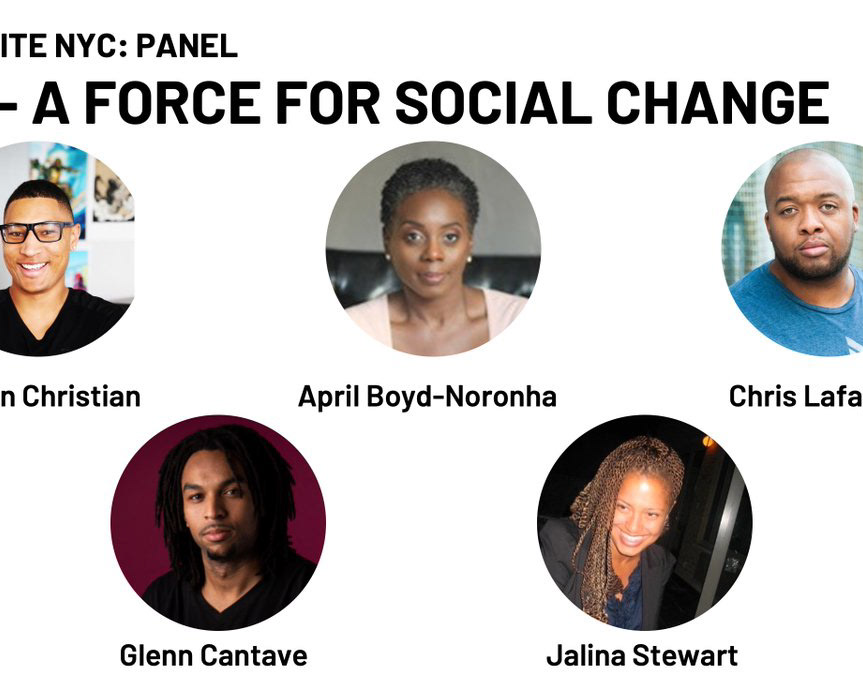 ITE NYC: PANEL
– A FORCE FOR SOCIAL CHANGE

n Christian

April Boyd-Noronha

Chris Lafa

Glenn Cantave

Jalina Stewart